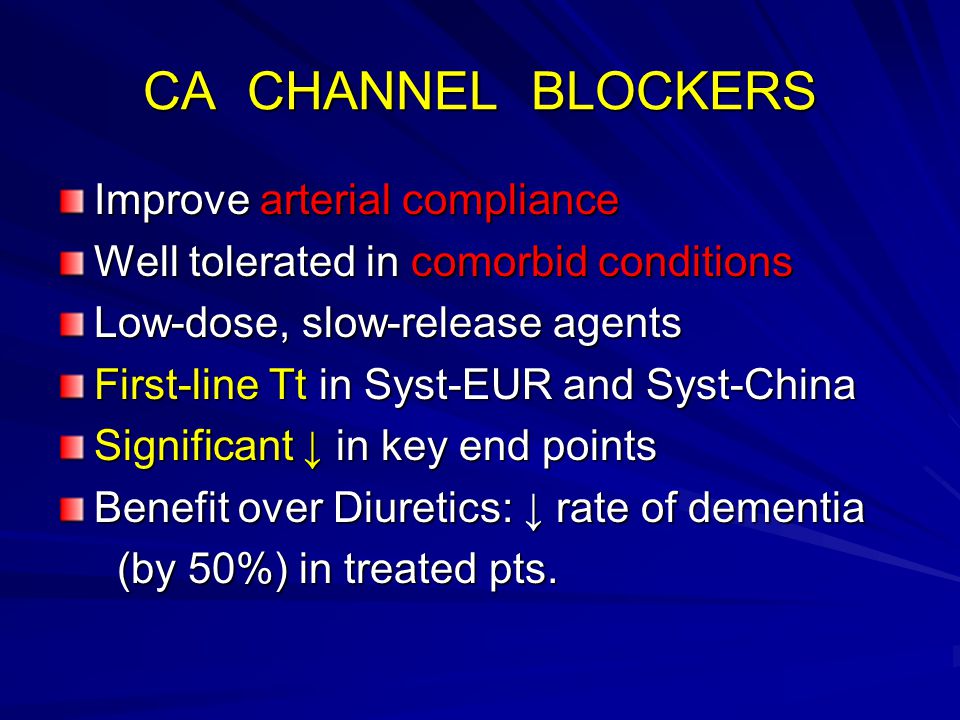 CA CHANNEL BLOCKERS

Improve arterial compliance
Well tolerated in comorbid conditions
Low-dose, slow-release agents
First-line Tt in Syst-EUR and Syst-China
Significant ↓ in key end points
Benefit over Diuretics: ↓ rate of dementia (by 50%) in treated pts.